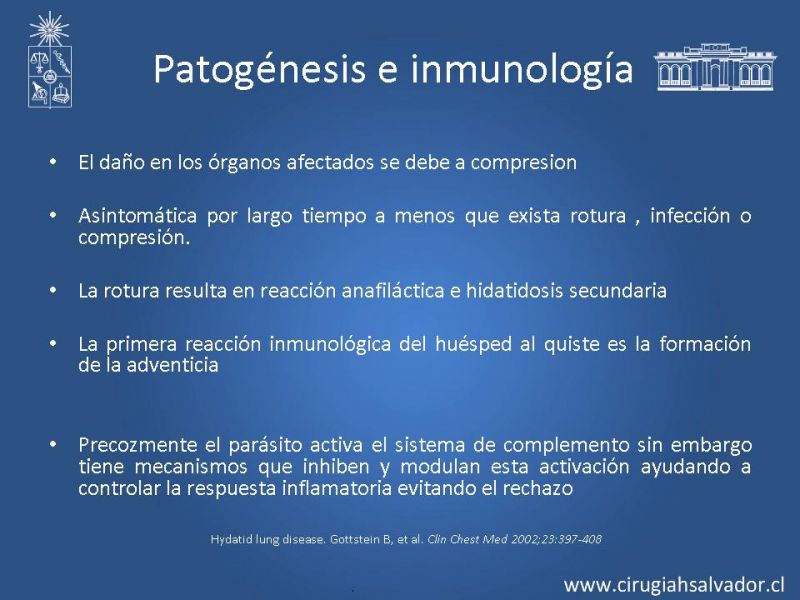 Patogénesis e inmunología

• El daño en los órganos afectados se debe a compresion

• Asintomática por largo tiempo a menos que exista rotura , infección o compresión.

• La rotura resulta en reacción anafiláctica e hidatidosis secundaria

• La primera reacción inmunológica del huésped al quiste es la formación de la adventicia

• Precozmente el parásito activa el sistema de complemento sin embargo tiene mecanismos que inhiben y modulan esta activación ayudando a controlar la respuesta inflamatoria evitando el rechazo

Hydatid lung disease. Gottstein B, et al. Clin Chest Med 2002;23:397-408

www.cirugiahsalvador.cl